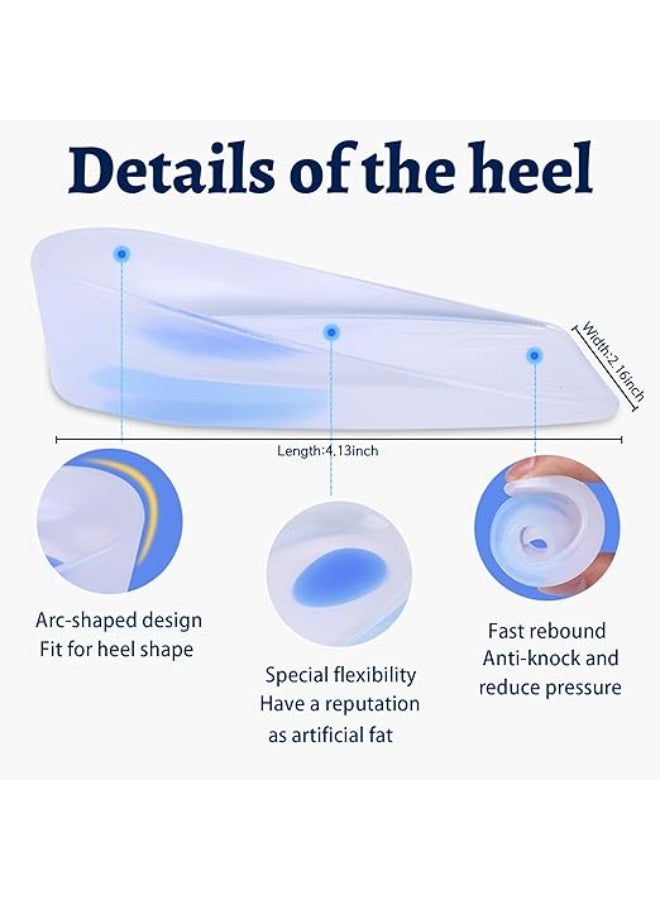 Details of the heel

Width:2.16inch

Length:4.13inch

Arc-shaped design
Fit for heel shape

Special flexibility
Have a reputation
as artificial fat

Fast rebound
Anti-knock and
reduce pressure